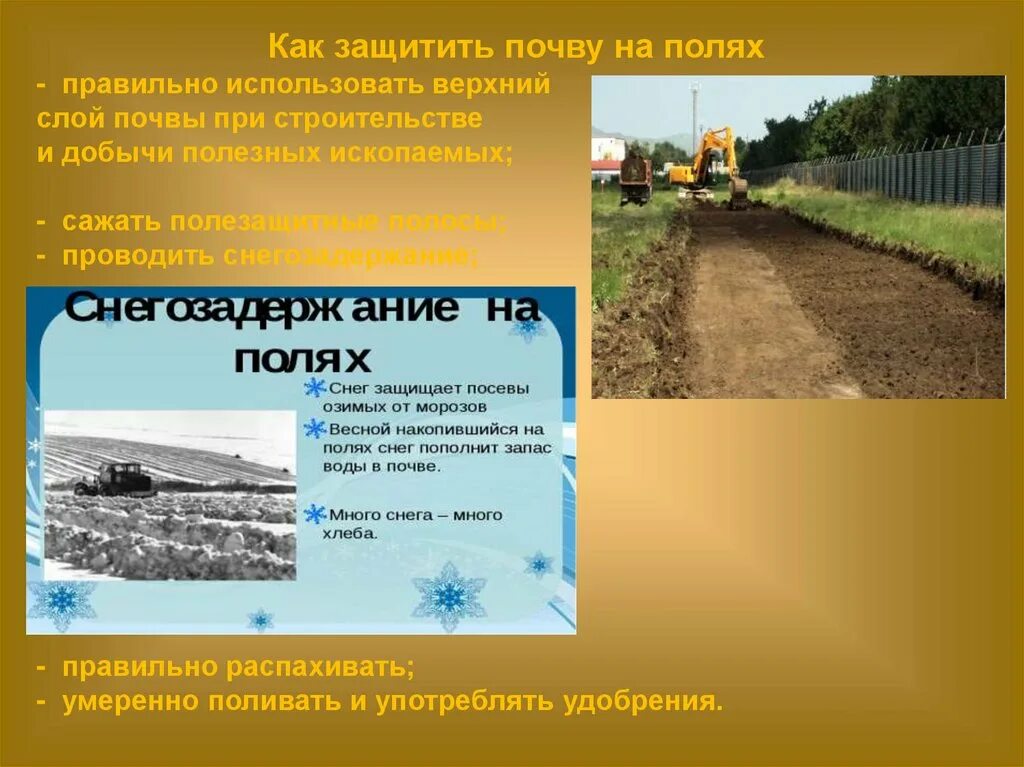 Как защитить почву на полях

- правильно использовать верхний слой почвы при строительстве и добычи полезных ископаемых;

- сажать полезащитные полосы;
- проводить снегозадержание;

Снегозадержание на полях

Снег защищает посевы озимых от морозов

Весной накопившийся на полях снег пополнит запас воды в почве.

Много снега – много хлеба.

- правильно распахивать;
- умеренно поливать и употреблять удобрения.